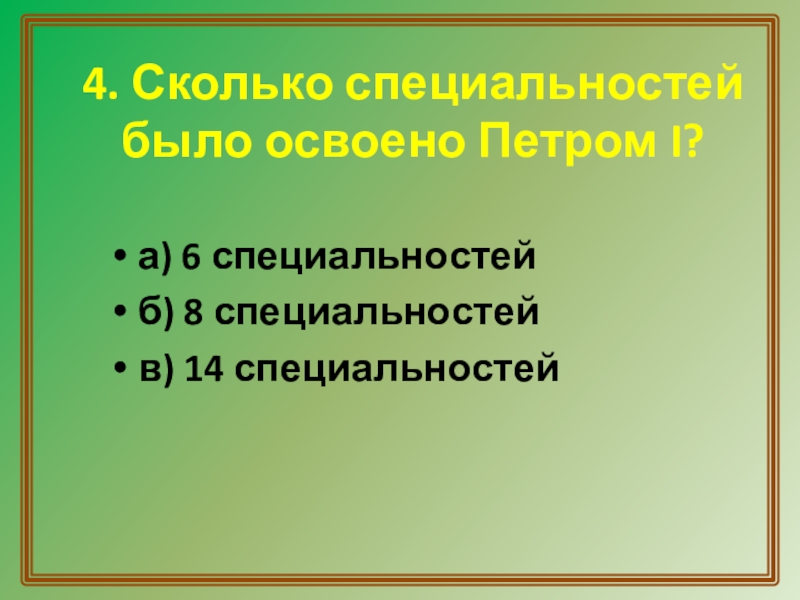 4. Сколько специальностей было освоено Петром I?

• а) 6 специальностей
• б) 8 специальностей
• в) 14 специальностей